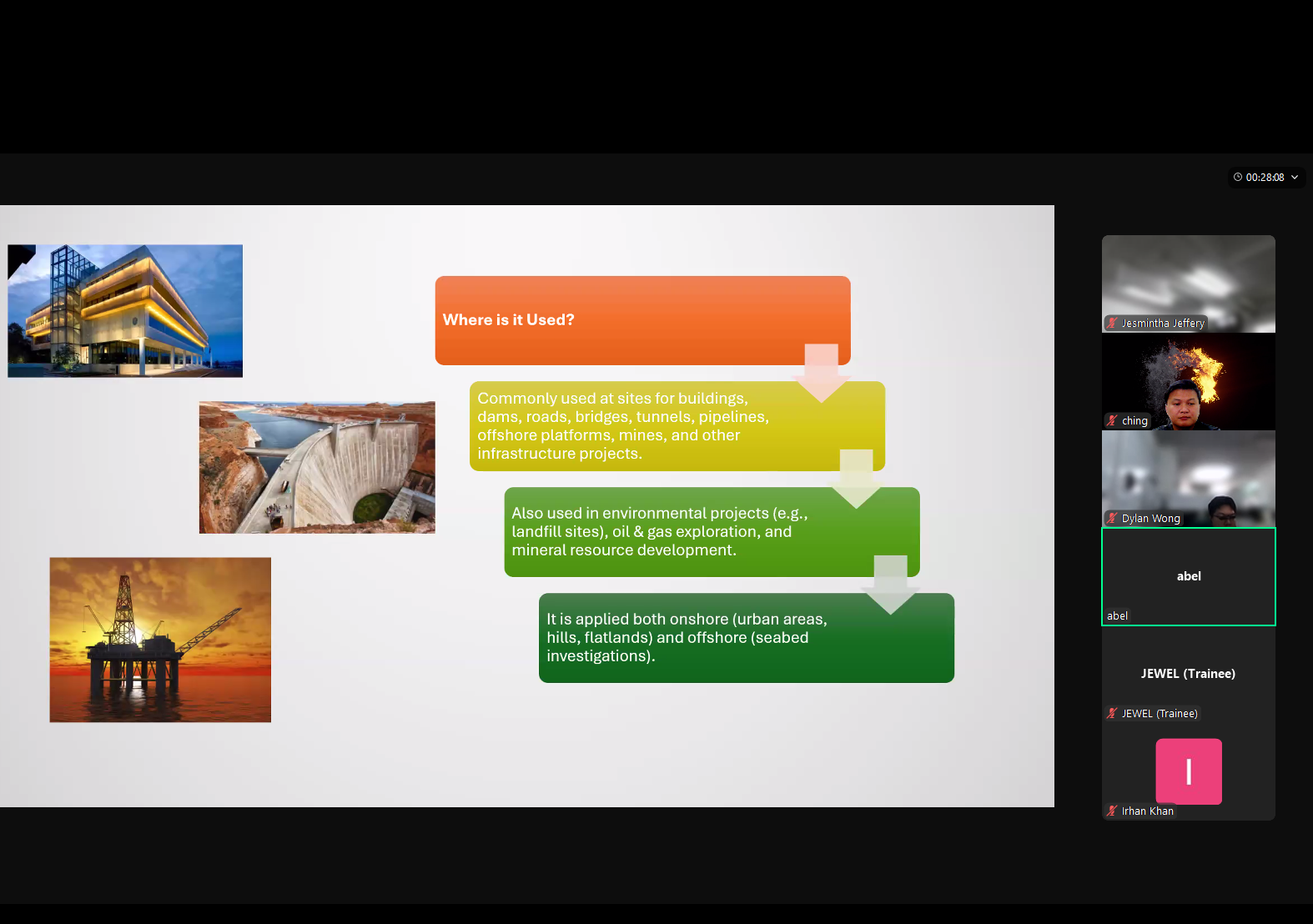 00:28:08

Where is it Used?

Commonly used at sites for buildings, dams, roads, bridges, tunnels, pipelines, offshore platforms, mines, and other infrastructure projects.

Also used in environmental projects (e.g., landfill sites), oil & gas exploration, and mineral resource development.

It is applied both onshore (urban areas, hills, flatlands) and offshore (seabed investigations).

Jesmintha Jeffery

ching

Dylan Wong

abel

abel

JEWEL (Trainee)

JEWEL (Trainee)

I

Irhan Khan